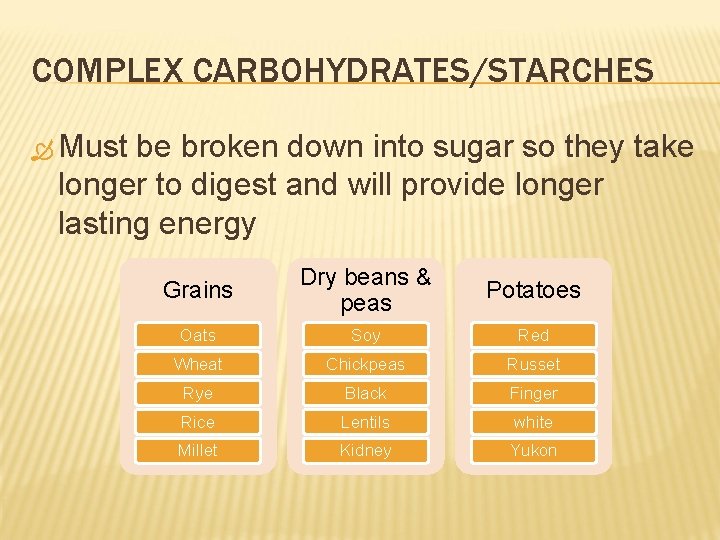 COMPLEX CARBOHYDRATES/STARCHES

Must be broken down into sugar so they take longer to digest and will provide longer lasting energy

Grains
Oats
Wheat
Rye
Rice
Millet

Dry beans & peas
Soy
Chickpeas
Black
Lentils
Kidney

Potatoes
Red
Russet
Finger
white
Yukon